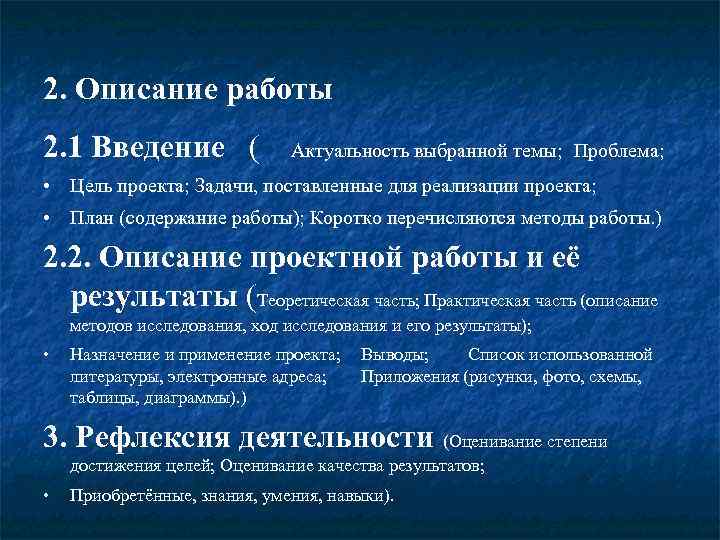 2. Описание работы

2.1 Введение ( Актуальность выбранной темы; Проблема;

• Цель проекта; Задачи, поставленные для реализации проекта;

• План (содержание работы); Коротко перечисляются методы работы.)

2.2. Описание проектной работы и её результаты (Теоретическая часть; Практическая часть (описание методов исследования, ход исследования и его результаты);

• Назначение и применение проекта; Выводы; Список использованной литературы, электронные адреса; Приложения (рисунки, фото, схемы, таблицы, диаграммы).)

3. Рефлексия деятельности (Оценивание степени достижения целей; Оценивание качества результатов;

• Приобретённые, знания, умения, навыки).